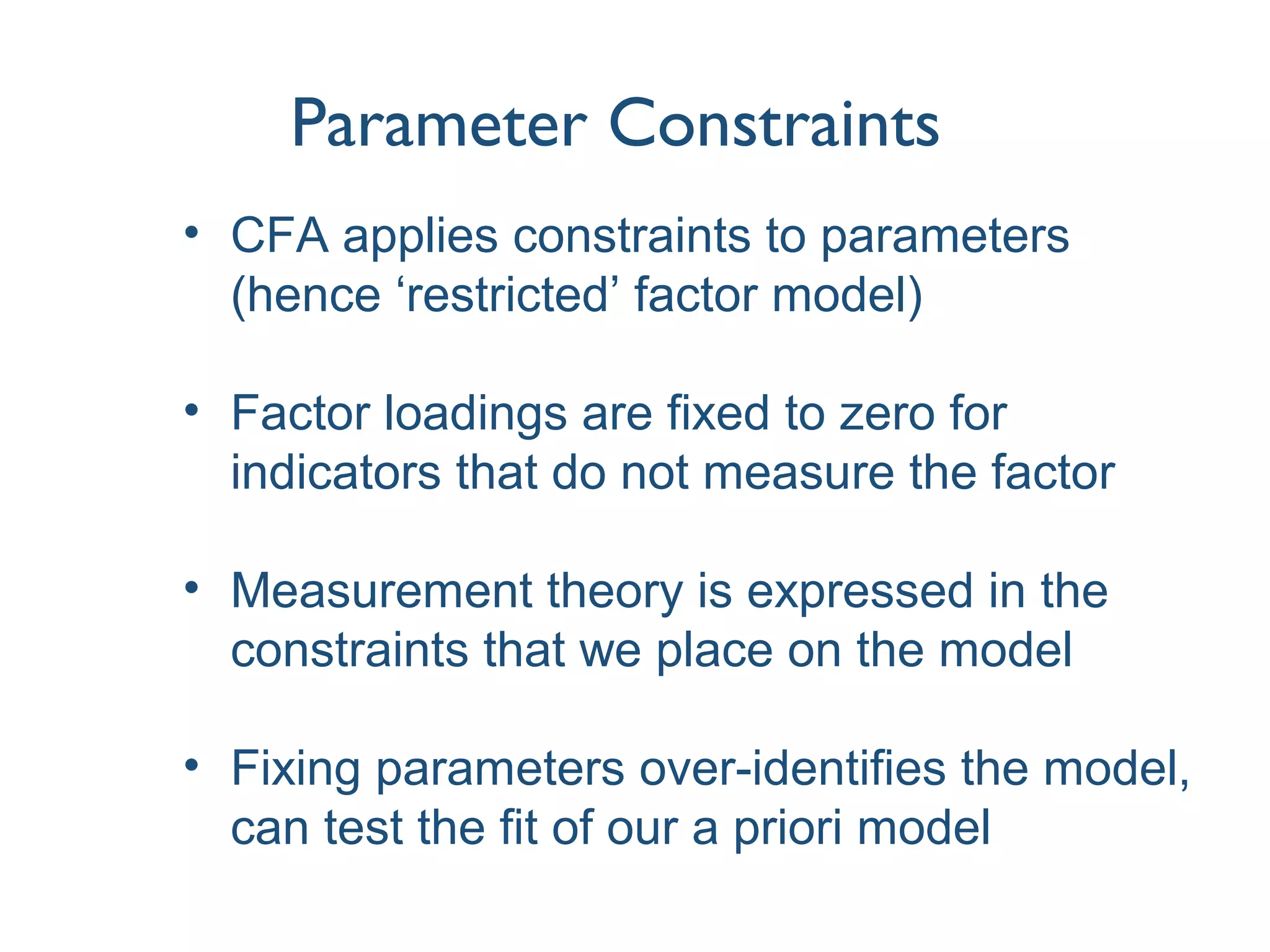 Parameter Constraints

• CFA applies constraints to parameters (hence ‘restricted’ factor model)

• Factor loadings are fixed to zero for indicators that do not measure the factor

• Measurement theory is expressed in the constraints that we place on the model

• Fixing parameters over-identifies the model, can test the fit of our a priori model